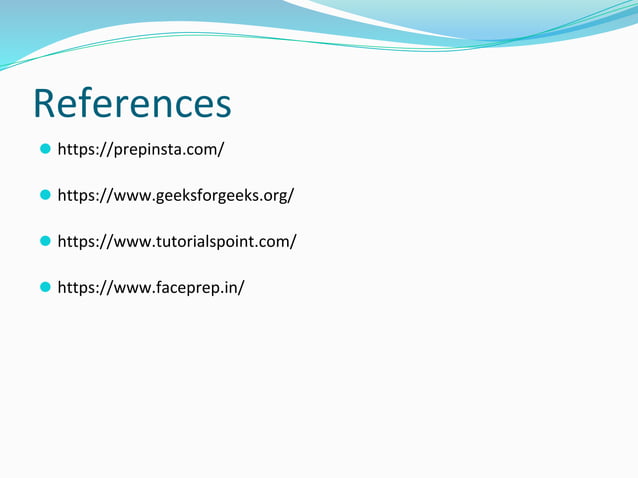 References

https://prepinsta.com/

https://www.geeksforgeeks.org/

https://www.tutorialspoint.com/

https://www.faceprep.in/